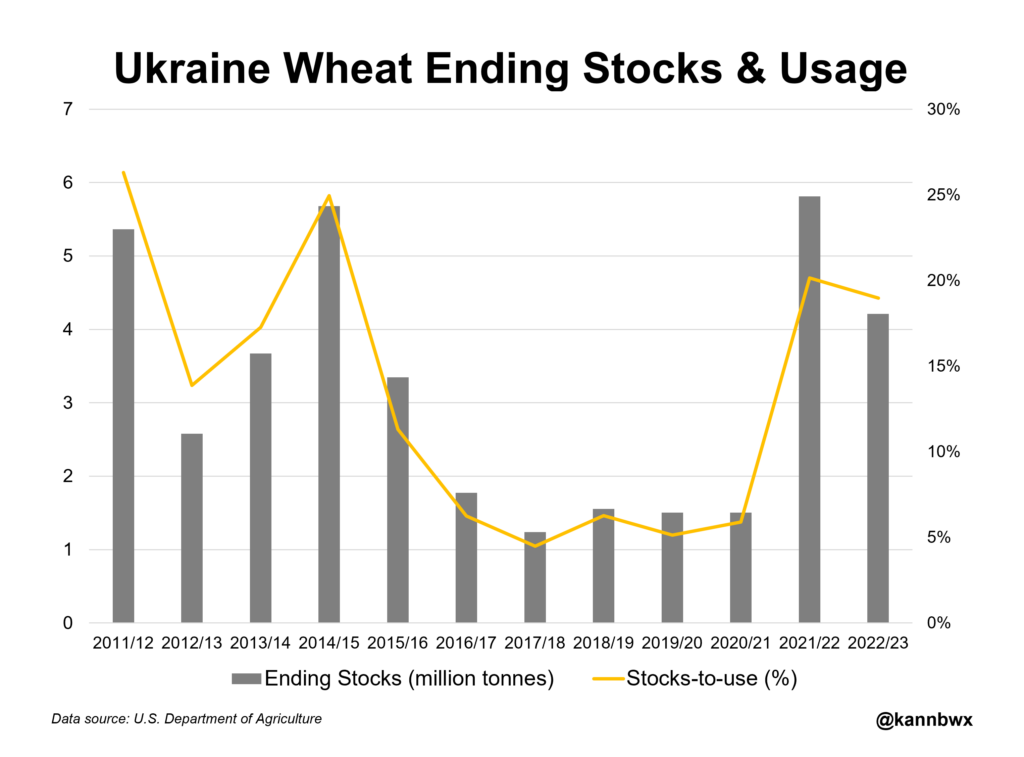 Ukraine Wheat Ending Stocks & Usage

7
6
5
4
3
2
1
0

30%
25%
20%
15%
10%
5%
0%

2011/12 2012/13 2013/14 2014/15 2015/16 2016/17 2017/18 2018/19 2019/20 2020/21 2021/22 2022/23

Ending Stocks (million tonnes)
Stocks-to-use (%)

Data source: U.S. Department of Agriculture

@kannbwx